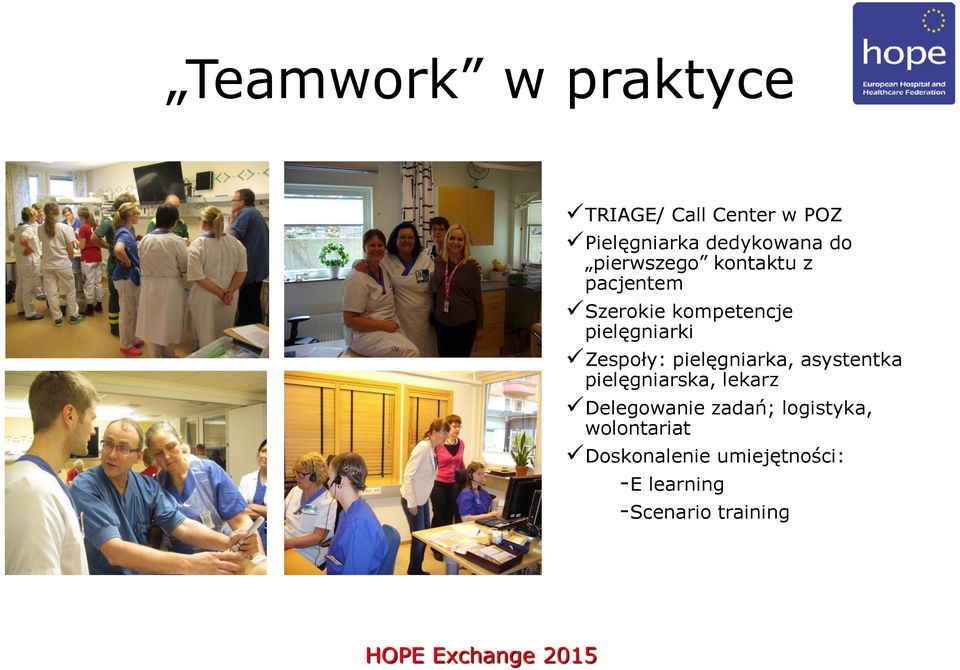 „Teamwork” w praktyce

hope
European Hospital and Healthcare Federation

✓TRIAGE/ Call Center w POZ
✓Pielęgniarka dedykowana do „pierwszego” kontaktu z pacjentem
✓Szerokie kompetencje pielęgniarki
✓Zespoły: pielęgniarka, asystentka pielęgniarska, lekarz
✓Delegowanie zadań; logistyka, wolontariat
✓Doskonalenie umiejętności:
-E learning
-Scenario training

HOPE Exchange 2015